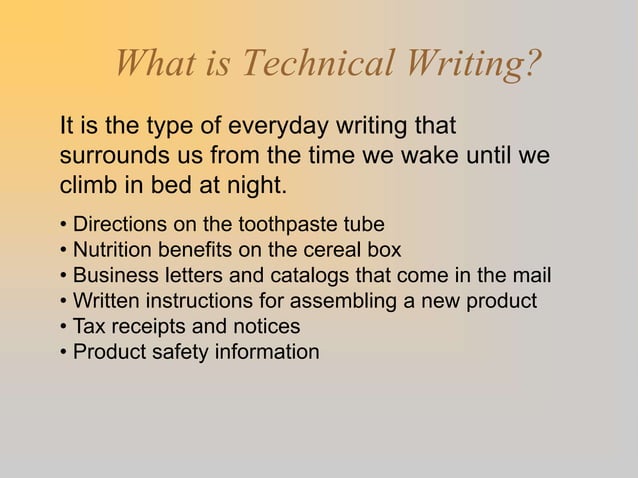 What is Technical Writing?

It is the type of everyday writing that surrounds us from the time we wake until we climb in bed at night.

• Directions on the toothpaste tube
• Nutrition benefits on the cereal box
• Business letters and catalogs that come in the mail
• Written instructions for assembling a new product
• Tax receipts and notices
• Product safety information